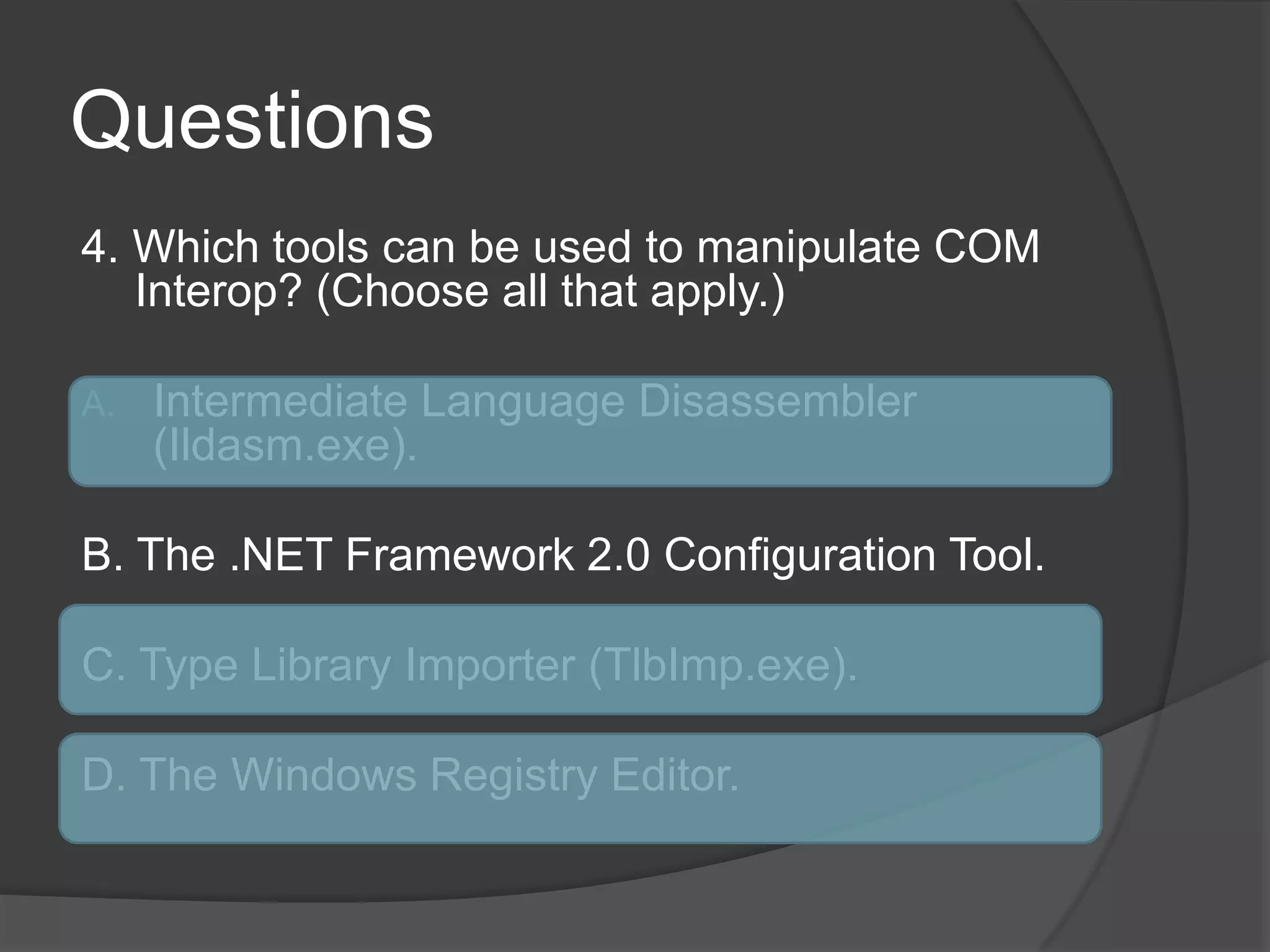 Questions

4. Which tools can be used to manipulate COM Interop? (Choose all that apply.)

A. Intermediate Language Disassembler (Ildasm.exe).

B. The .NET Framework 2.0 Configuration Tool.

C. Type Library Importer (TlbImp.exe).

D. The Windows Registry Editor.